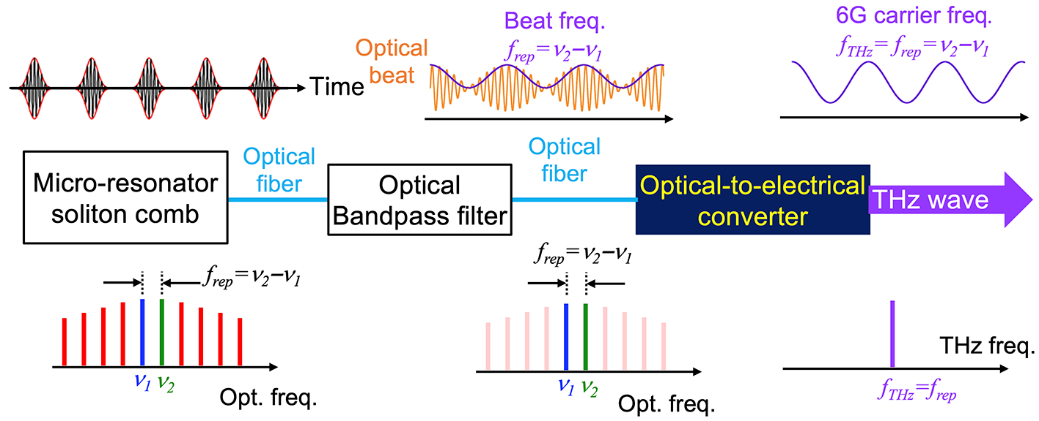 Time

Optical beat

Beat freq.
$f_{rep}=\nu_2-\nu_1$

6G carrier freq.
$f_{THz}=f_{rep}=\nu_2-\nu_1$

Micro-resonator soliton comb

Optical fiber

Optical Bandpass filter

Optical fiber

Optical-to-electrical converter

THz wave

$f_{rep}=\nu_2-\nu_1$

$\nu_1$ $\nu_2$

Opt. freq.

$f_{rep}=\nu_2-\nu_1$

$\nu_1$ $\nu_2$

Opt. freq.

THz freq.

$f_{THz}=f_{rep}$